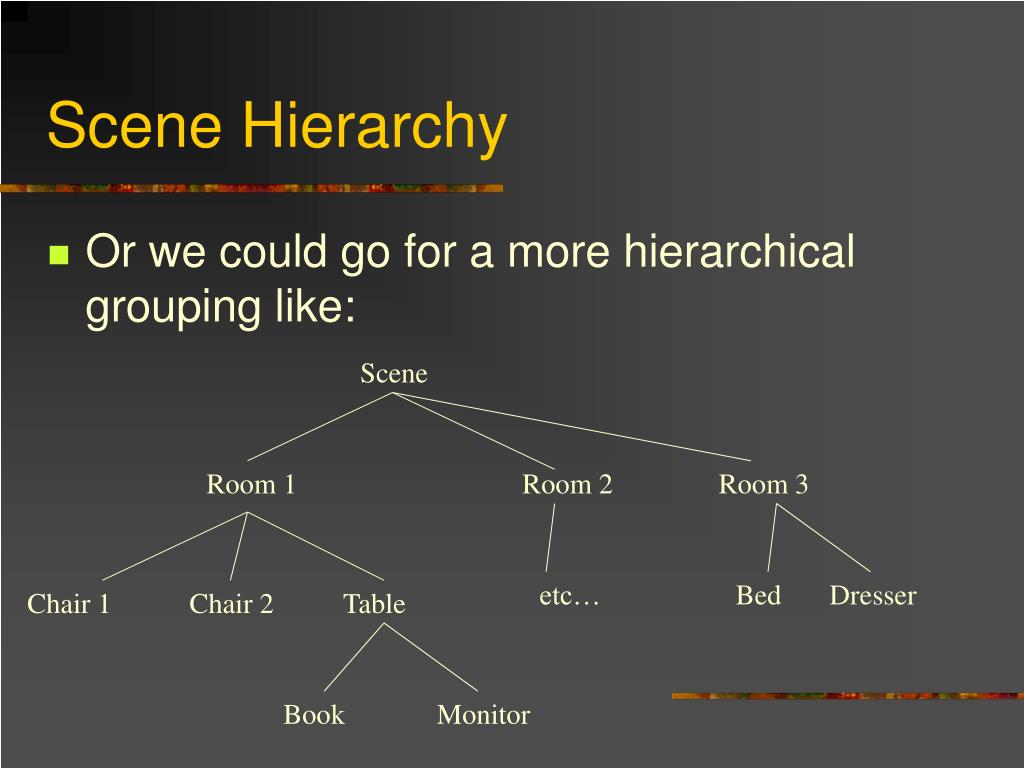 Scene Hierarchy

Or we could go for a more hierarchical grouping like:

Scene

Room 1

Room 2

Room 3

Chair 1

Chair 2

Table

etc…

Bed

Dresser

Book

Monitor